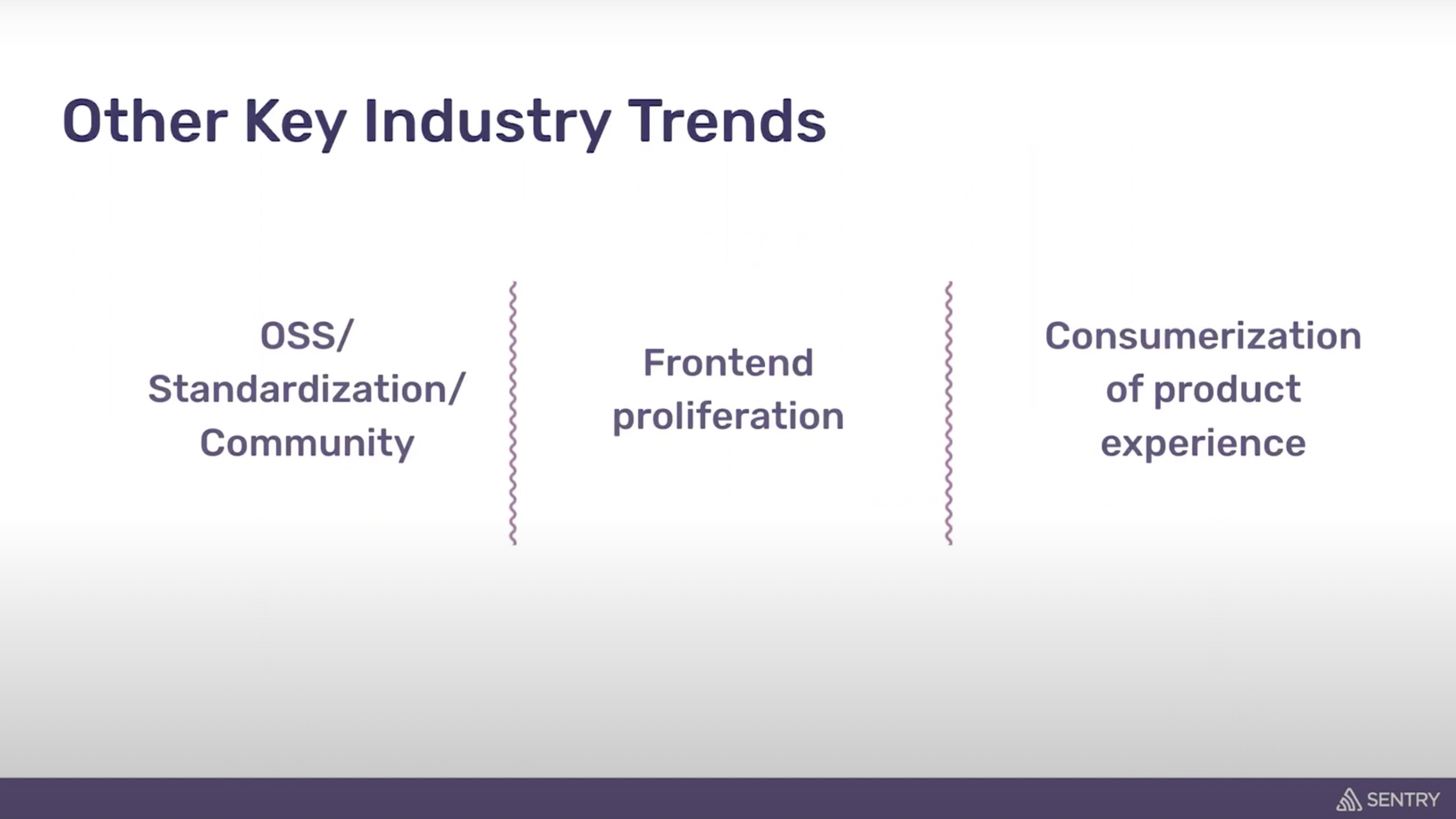 Other Key Industry Trends

OSS/ Standardization/ Community

Frontend proliferation

Consumerization of product experience

SENTRY